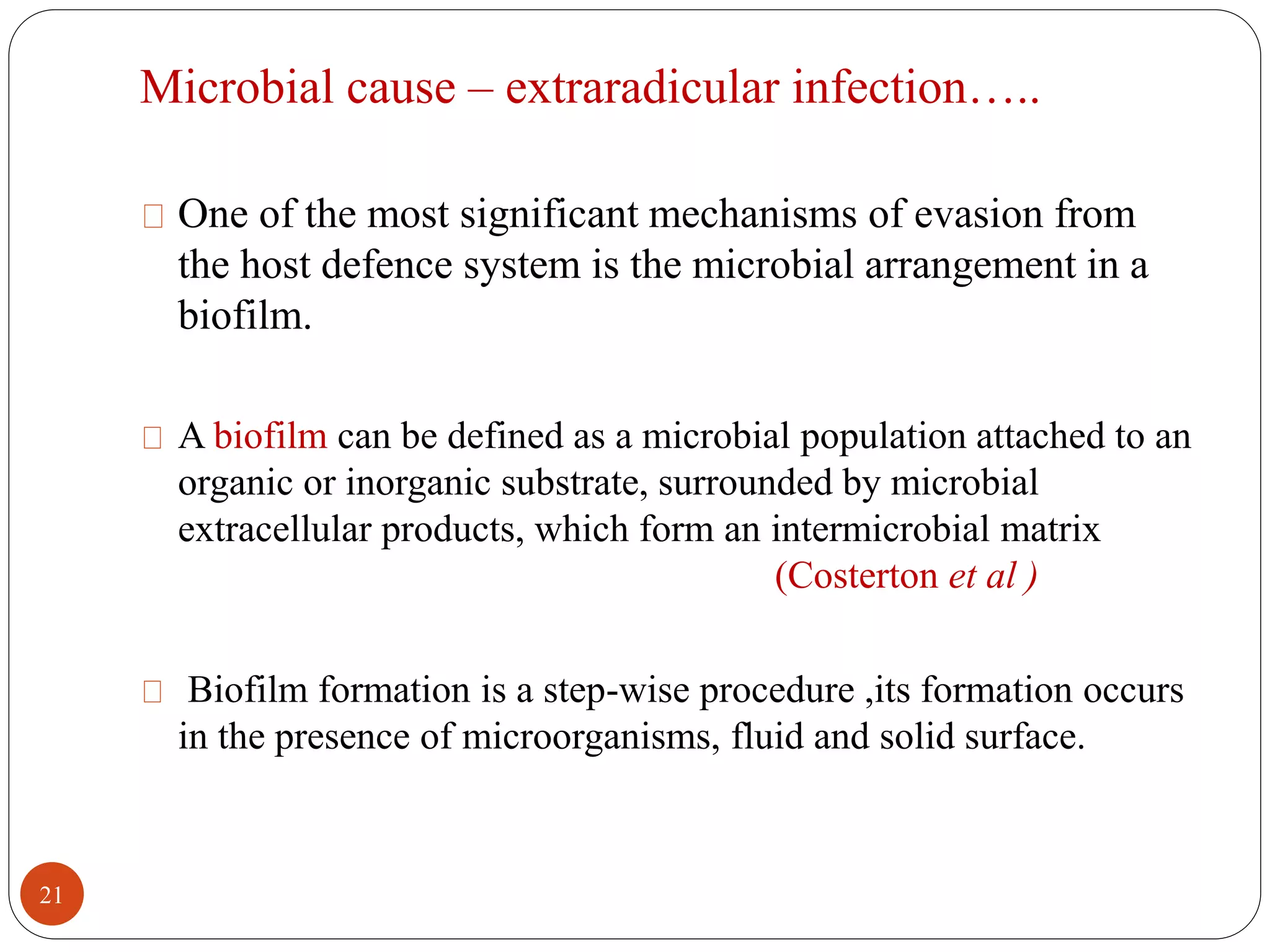 Microbial cause – extraradicular infection…..

One of the most significant mechanisms of evasion from the host defence system is the microbial arrangement in a biofilm.

A biofilm can be defined as a microbial population attached to an organic or inorganic substrate, surrounded by microbial extracellular products, which form an intermicrobial matrix

(Costerton et al )

Biofilm formation is a step-wise procedure ,its formation occurs in the presence of microorganisms, fluid and solid surface.

21